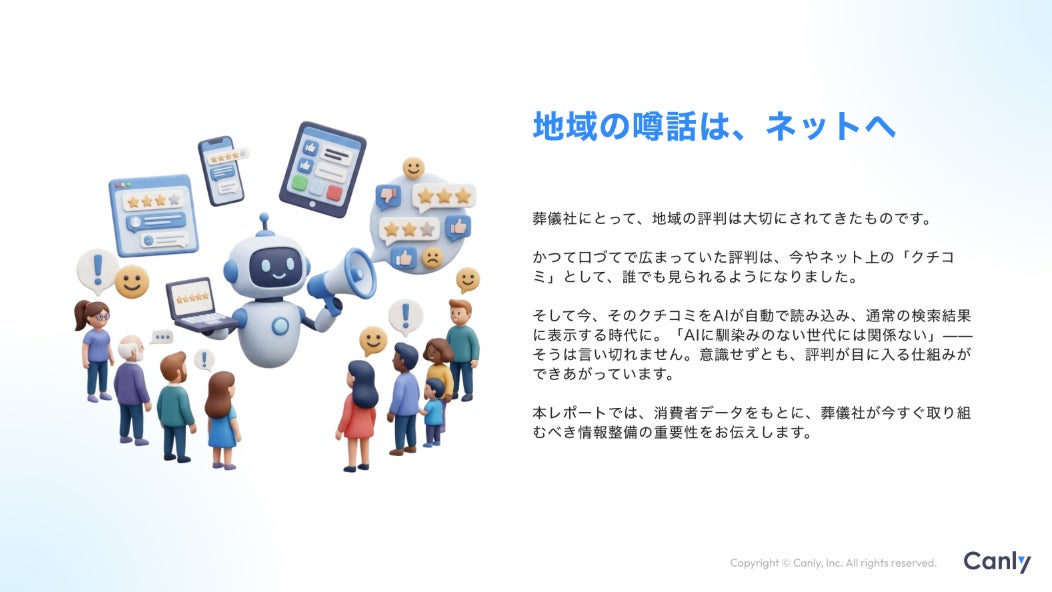 地域の噂話は、ネットへ

葬儀社にとって、地域の評判は大切にされてきたものです。

かつて口づてで広まっていた評判は、今やネット上の「クチコミ」として、誰でも見られるようになりました。

そして今、そのクチコミをAIが自動で読み込み、通常の検索結果に表示する時代に。「AIに馴染みのない世代には関係ない」——そうは言い切れません。意識せずとも、評判が目に入る仕組みができあがっています。

本レポートでは、消費者データをもとに、葬儀社が今すぐ取り組むべき情報整備の重要性をお伝えします。

Copyright © Canly, Inc. All rights reserved.

Canly